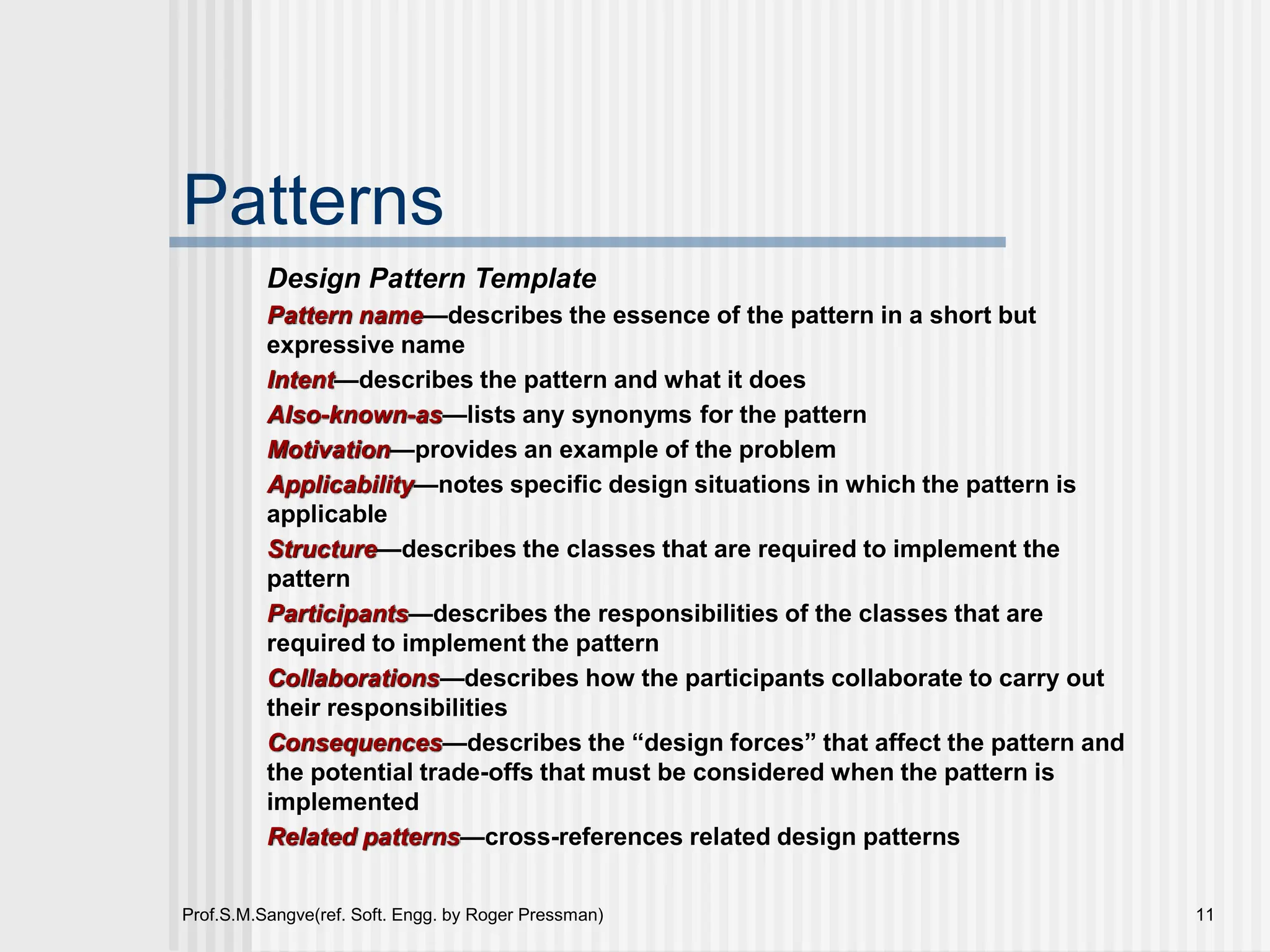 Patterns

Design Pattern Template

Pattern name—describes the essence of the pattern in a short but expressive name

Intent—describes the pattern and what it does

Also-known-as—lists any synonyms for the pattern

Motivation—provides an example of the problem

Applicability—notes specific design situations in which the pattern is applicable

Structure—describes the classes that are required to implement the pattern

Participants—describes the responsibilities of the classes that are required to implement the pattern

Collaborations—describes how the participants collaborate to carry out their responsibilities

Consequences—describes the “design forces” that affect the pattern and the potential trade-offs that must be considered when the pattern is implemented

Related patterns—cross-references related design patterns

Prof.S.M.Sangve(ref. Soft. Engg. by Roger Pressman)

11